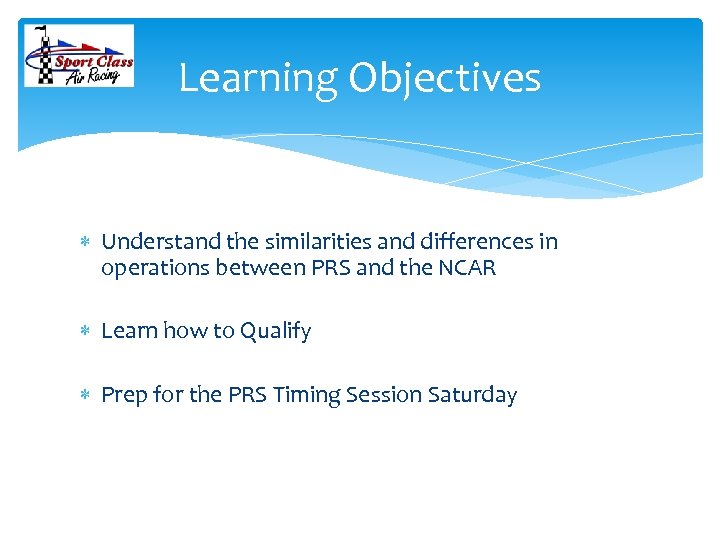 Sport Class Air Racing

Learning Objectives

* Understand the similarities and differences in operations between PRS and the NCAR

* Learn how to Qualify

* Prep for the PRS Timing Session Saturday